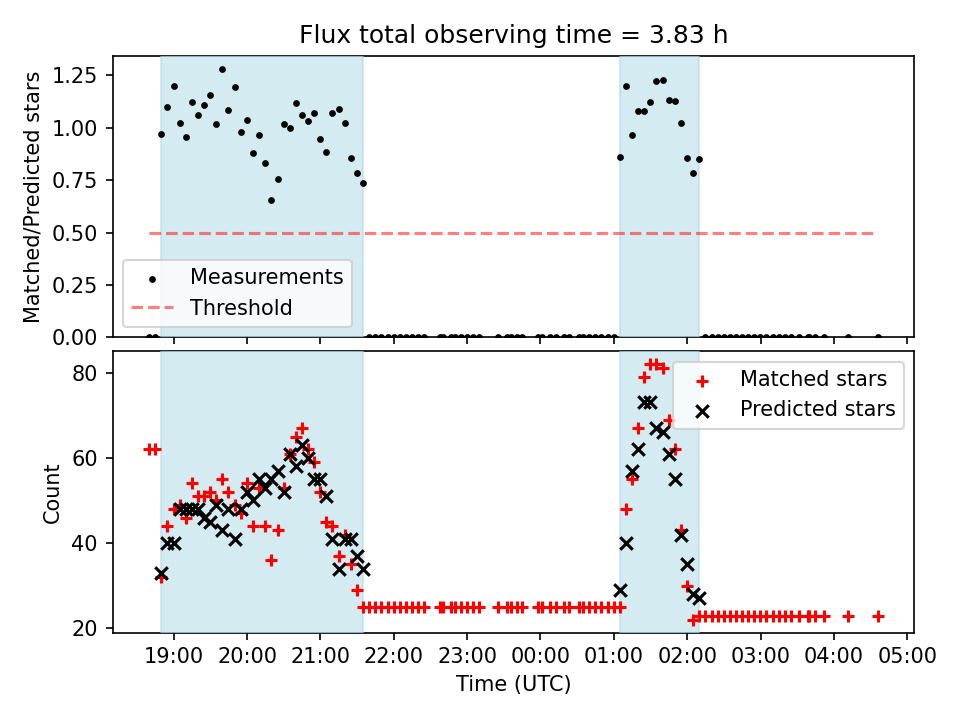 Flux total observing time = 3.83 h

Matched/Predicted stars

1.25
1.00
0.75
0.50
0.25
0.00

Measurements
Threshold

Count

80
60
40
20

Matched stars
Predicted stars

19:00 20:00 21:00 22:00 23:00 00:00 01:00 02:00 03:00 04:00 05:00

Time (UTC)